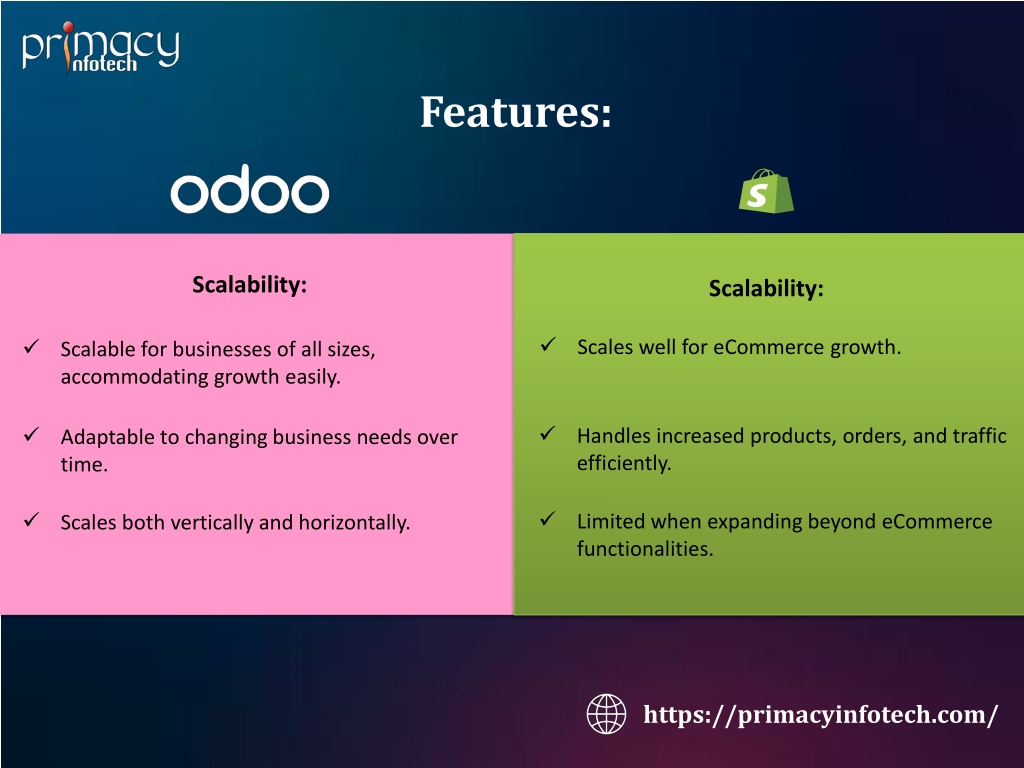 primacy infotech

Features:

odoo

S

Scalability:

✓ Scalable for businesses of all sizes, accommodating growth easily.

✓ Adaptable to changing business needs over time.

✓ Scales both vertically and horizontally.

Scalability:

✓ Scales well for eCommerce growth.

✓ Handles increased products, orders, and traffic efficiently.

✓ Limited when expanding beyond eCommerce functionalities.

https://primacyinfotech.com/